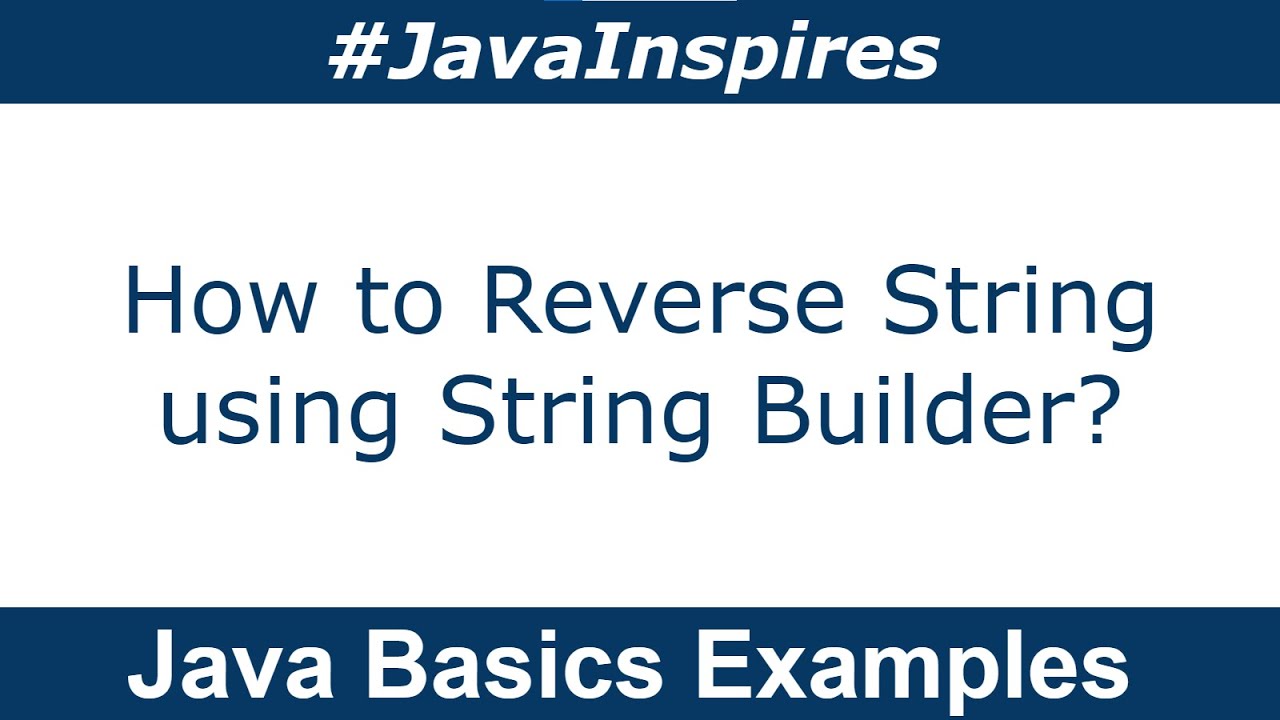 #JavaInspires

How to Reverse String using String Builder?

Java Basics Examples